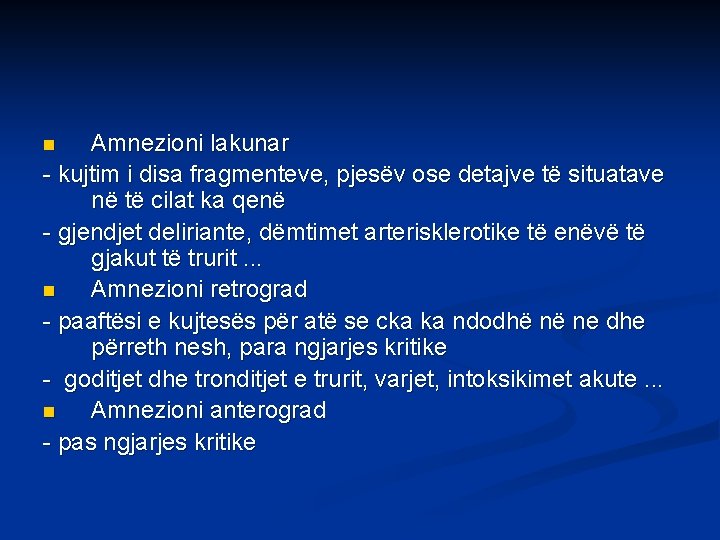 Amnezioni lakunar

- kujtim i disa fragmenteve, pjesëv ose detajve të situatave në të cilat ka qenë

- gjendjet deliriante, dëmtimet arterisklerotike të enëvë të gjakut të trurit ...

Amnezioni retrograd

- paaftësi e kujtesës për atë se cka ka ndodhë në ne dhe përreth nesh, para ngjarjes kritike

- goditjet dhe tronditjet e trurit, varjet, intoksikimet akute ...

Amnezioni anterograd

- pas ngjarjes kritike